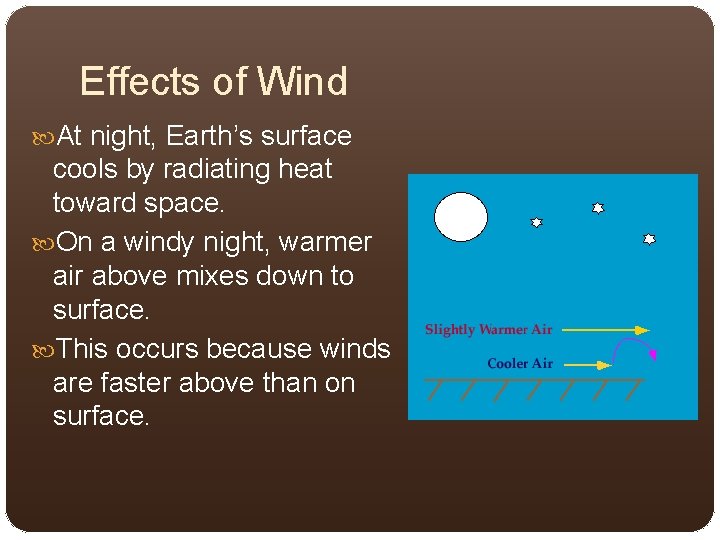 Effects of Wind

At night, Earth's surface cools by radiating heat toward space.

On a windy night, warmer air above mixes down to surface.

This occurs because winds are faster above than on surface.

Slightly Warmer Air

Cooler Air